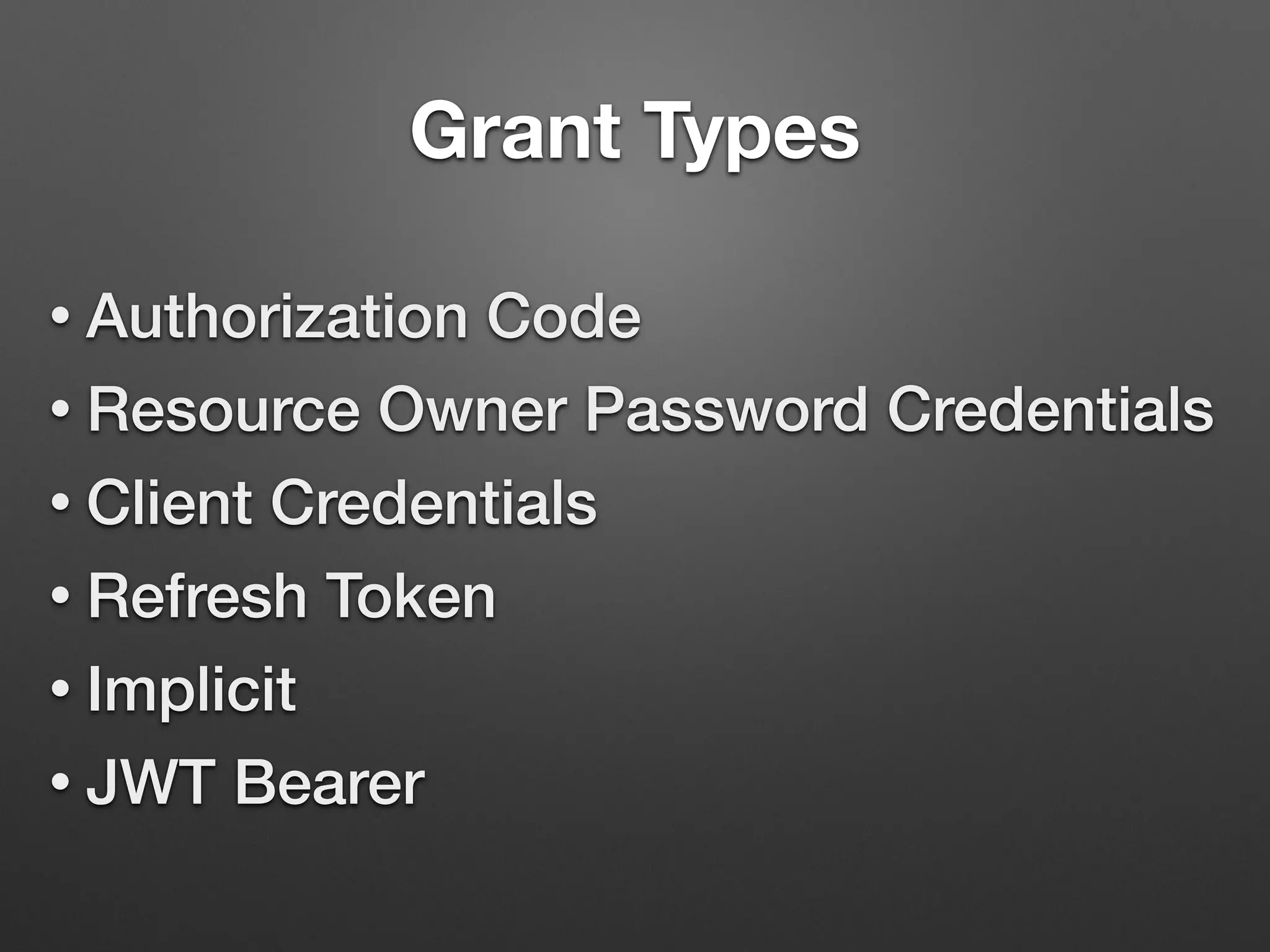 Grant Types

• Authorization Code
• Resource Owner Password Credentials
• Client Credentials
• Refresh Token
• Implicit
• JWT Bearer